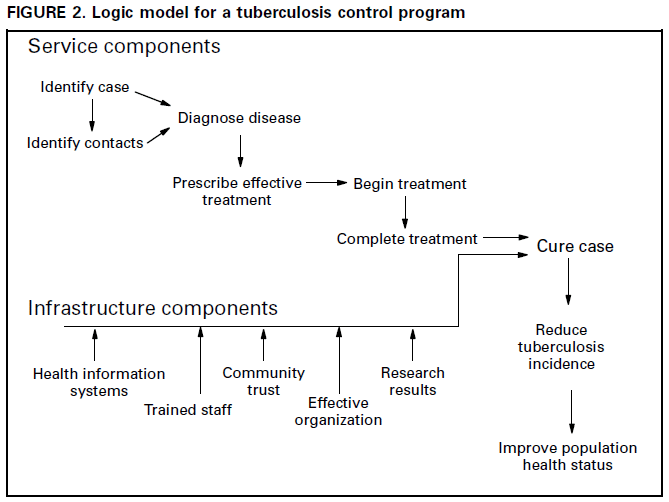 FIGURE 2. Logic model for a tuberculosis control program

Service components

Identify case

Identify contacts

Diagnose disease

Prescribe effective treatment

Begin treatment

Complete treatment

Cure case

Infrastructure components

Health information systems

Trained staff

Community trust

Effective organization

Research results

Reduce tuberculosis incidence

Improve population health status